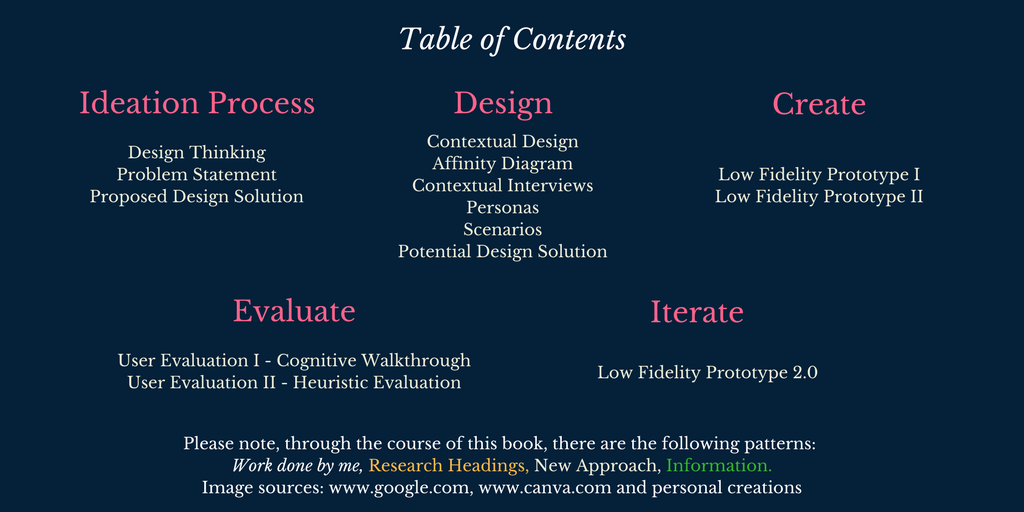 Table of Contents

Ideation Process

Design Thinking
Problem Statement
Proposed Design Solution

Design

Contextual Design
Affinity Diagram
Contextual Interviews
Personas
Scenarios
Potential Design Solution

Create

Low Fidelity Prototype I
Low Fidelity Prototype II

Evaluate

User Evaluation I - Cognitive Walkthrough
User Evaluation II - Heuristic Evaluation

Iterate

Low Fidelity Prototype 2.0

Please note, through the course of this book, there are the following patterns:
Work done by me, Research Headings, New Approach, Information.
Image sources: www.google.com, www.canva.com and personal creations